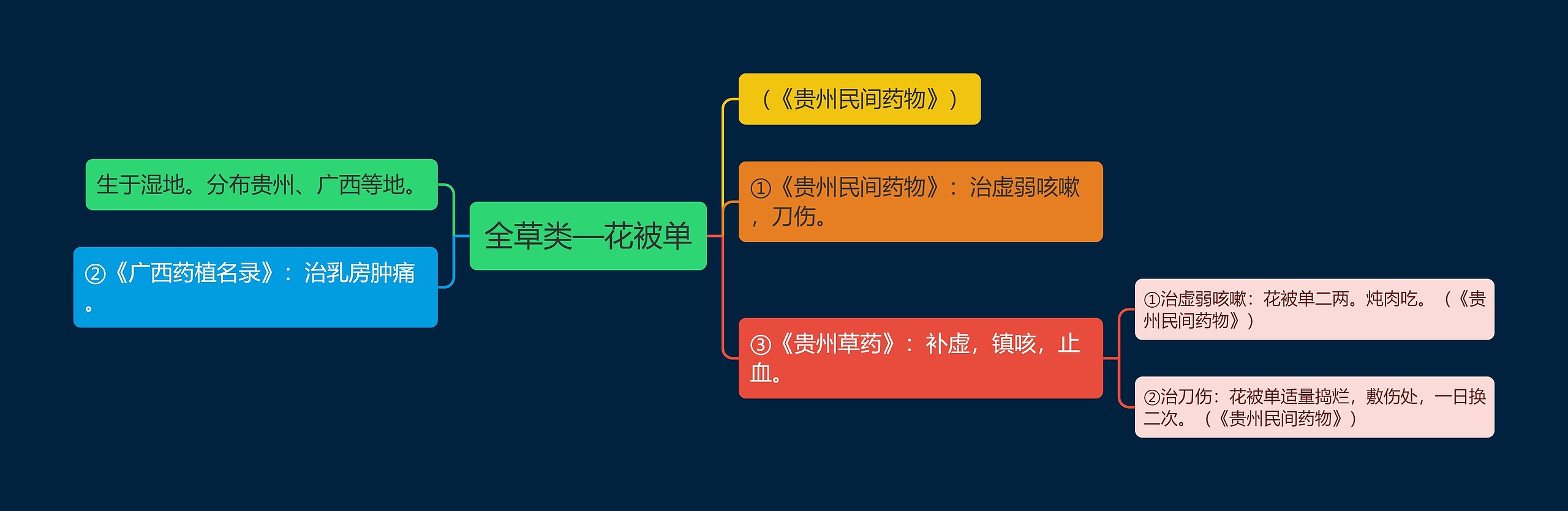 全草类—花被单

生于湿地。分布贵州、广西等地。

②《广西药植名录》：治乳房肿痛。

（《贵州民间药物》）

①《贵州民间药物》：治虚弱咳嗽，刀伤。

③《贵州草药》：补虚，镇咳，止血。

①治虚弱咳嗽：花被单二两。炖肉吃。（《贵州民间药物》）

②治刀伤：花被单适量捣烂，敷伤处，一日换二次。（《贵州民间药物》）